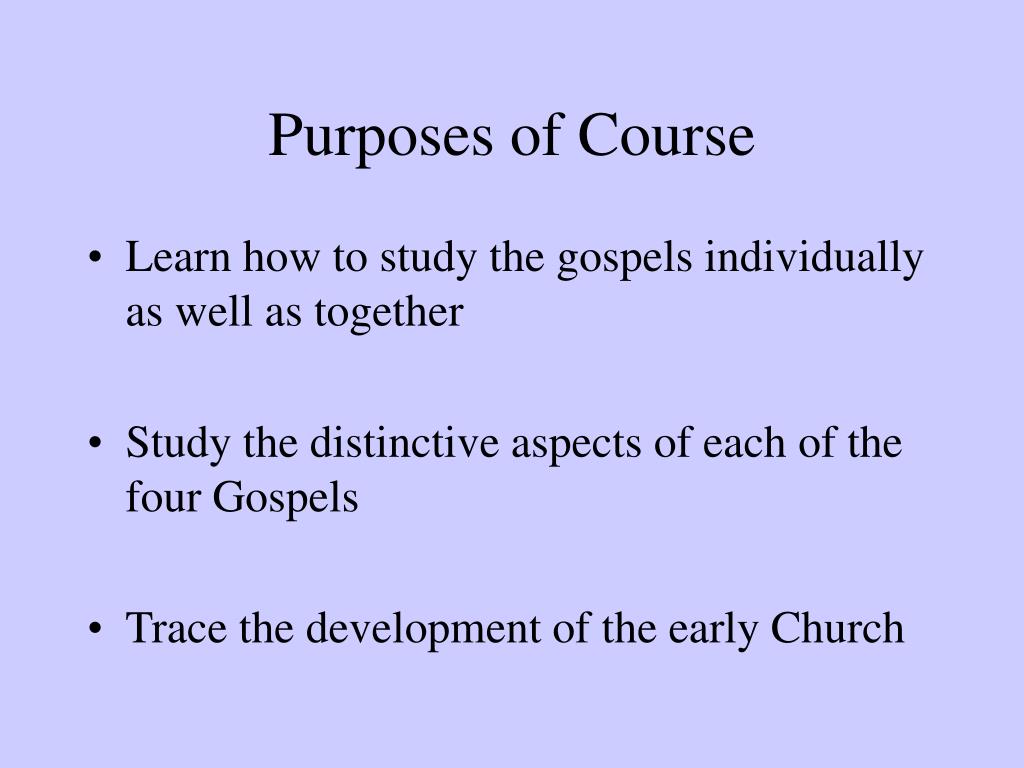 Purposes of Course

• Learn how to study the gospels individually as well as together

• Study the distinctive aspects of each of the four Gospels

• Trace the development of the early Church